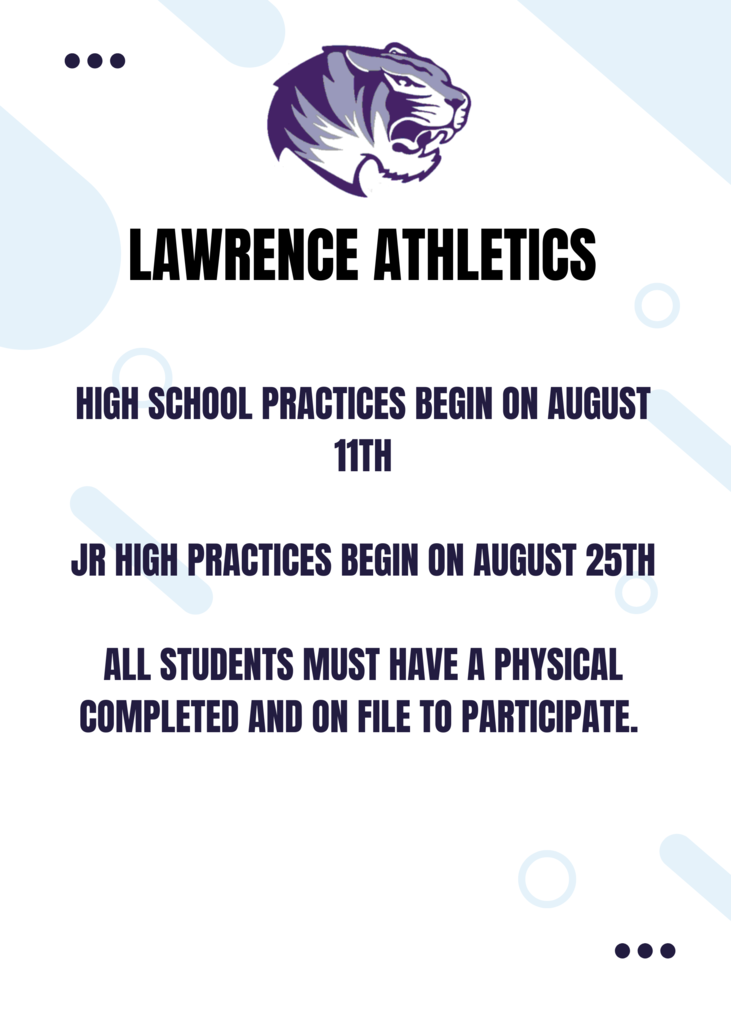 LAWRENCE ATHLETICS

HIGH SCHOOL PRACTICES BEGIN ON AUGUST 11TH

JR HIGH PRACTICES BEGIN ON AUGUST 25TH

ALL STUDENTS MUST HAVE A PHYSICAL COMPLETED AND ON FILE TO PARTICIPATE.